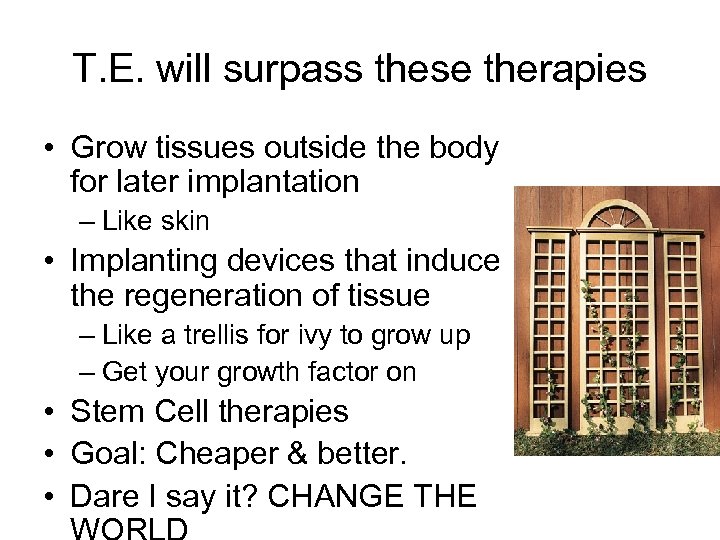 T.E. will surpass these therapies

• Grow tissues outside the body for later implantation
  – Like skin
• Implanting devices that induce the regeneration of tissue
  – Like a trellis for ivy to grow up
  – Get your growth factor on
• Stem Cell therapies
• Goal: Cheaper & better.
• Dare I say it? CHANGE THE WORLD